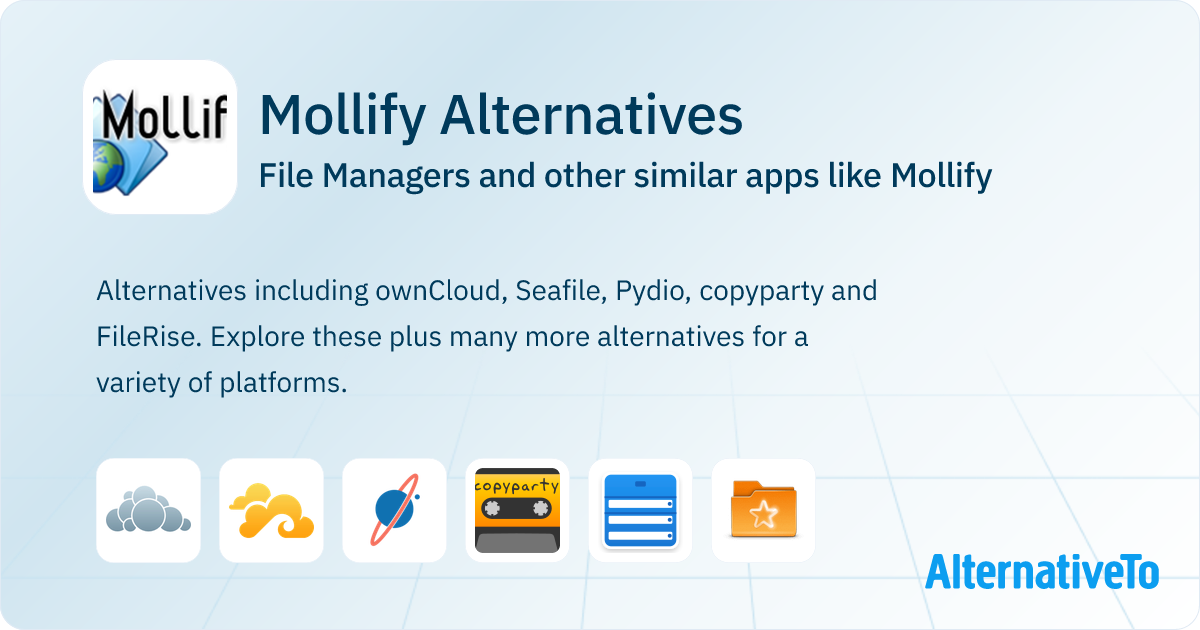 Mollif

Mollify Alternatives

File Managers and other similar apps like Mollify

Alternatives including ownCloud, Seafile, Pydio, copyparty and FileRise. Explore these plus many more alternatives for a variety of platforms.

copyparty

AlternativeTo